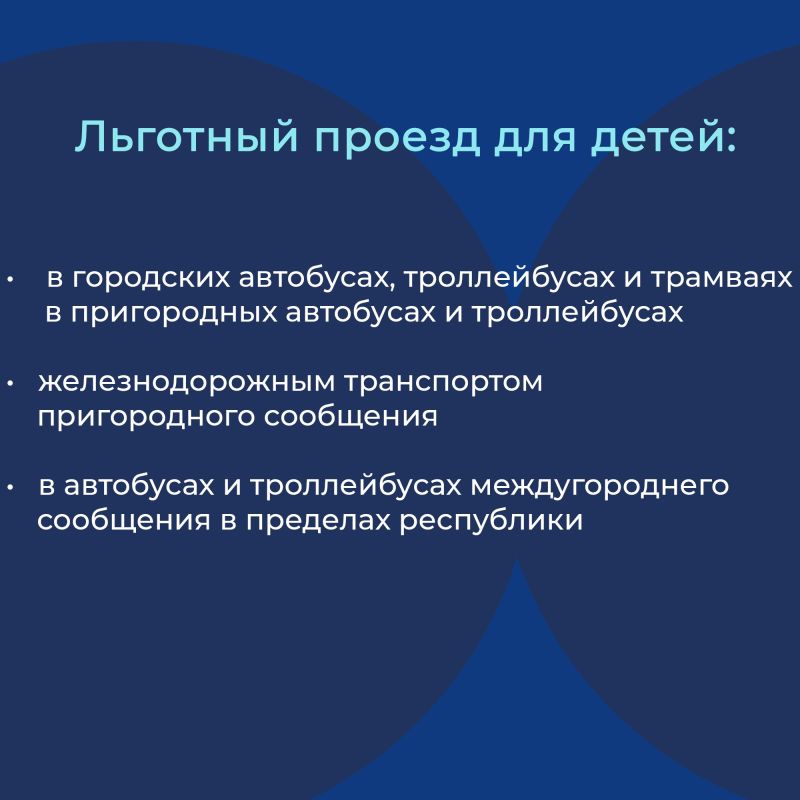 Льготный проезд для детей:

• в городских автобусах, троллейбусах и трамваях в пригородных автобусах и троллейбусах

• железнодорожным транспортом пригородного сообщения

• в автобусах и троллейбусах междугороднего сообщения в пределах республики